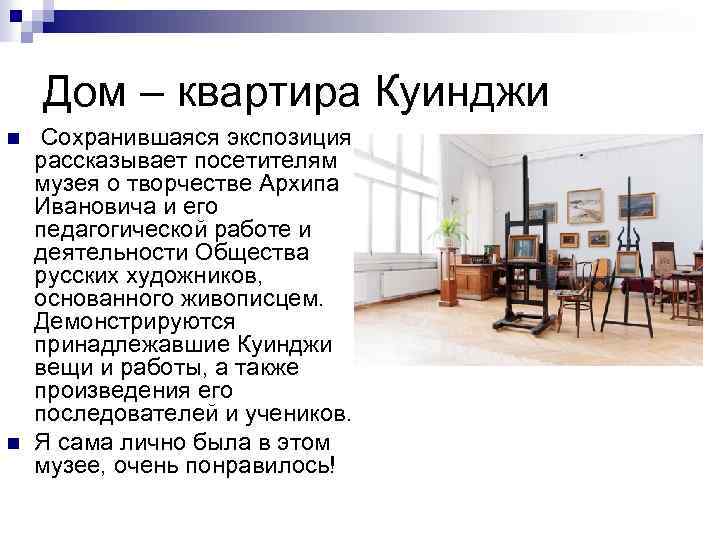 Дом – квартира Куинджи

Сохранившаяся экспозиция рассказывает посетителям музея о творчестве Архипа Ивановича и его педагогической работе и деятельности Общества русских художников, основанного живописцем. Демонстрируются принадлежавшие Куинджи вещи и работы, а также произведения его последователей и учеников.

Я сама лично была в этом музее, очень понравилось!